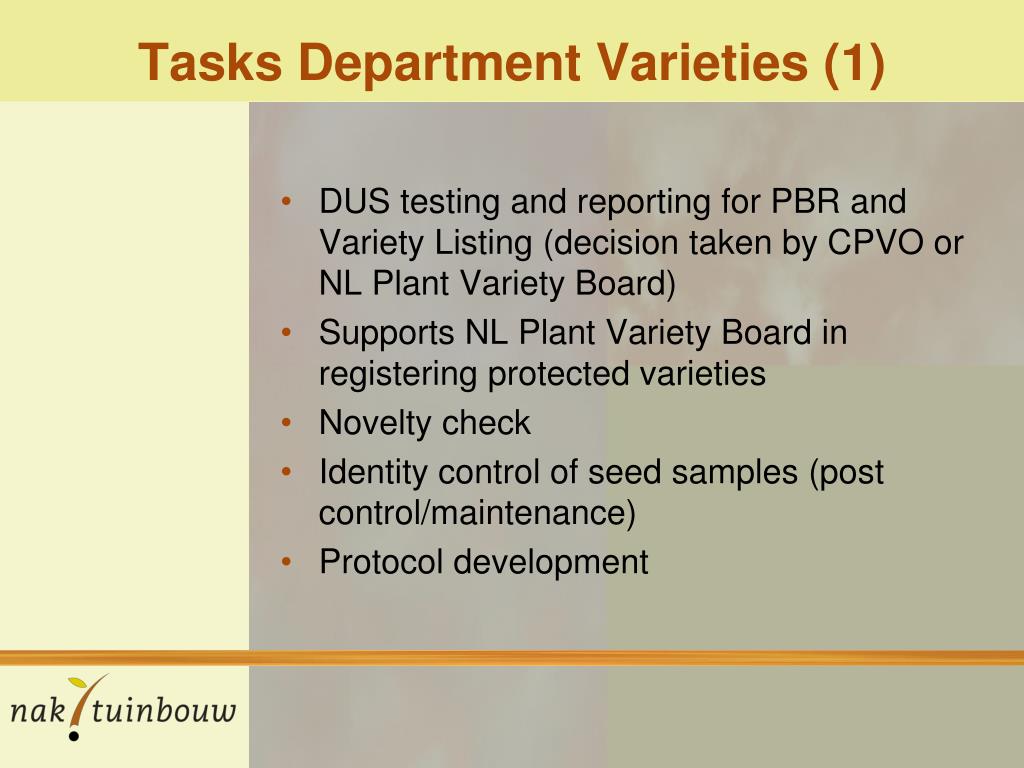 Tasks Department Varieties (1)

• DUS testing and reporting for PBR and Variety Listing (decision taken by CPVO or NL Plant Variety Board)
• Supports NL Plant Variety Board in registering protected varieties
• Novelty check
• Identity control of seed samples (post control/maintenance)
• Protocol development

nak tuinbouw